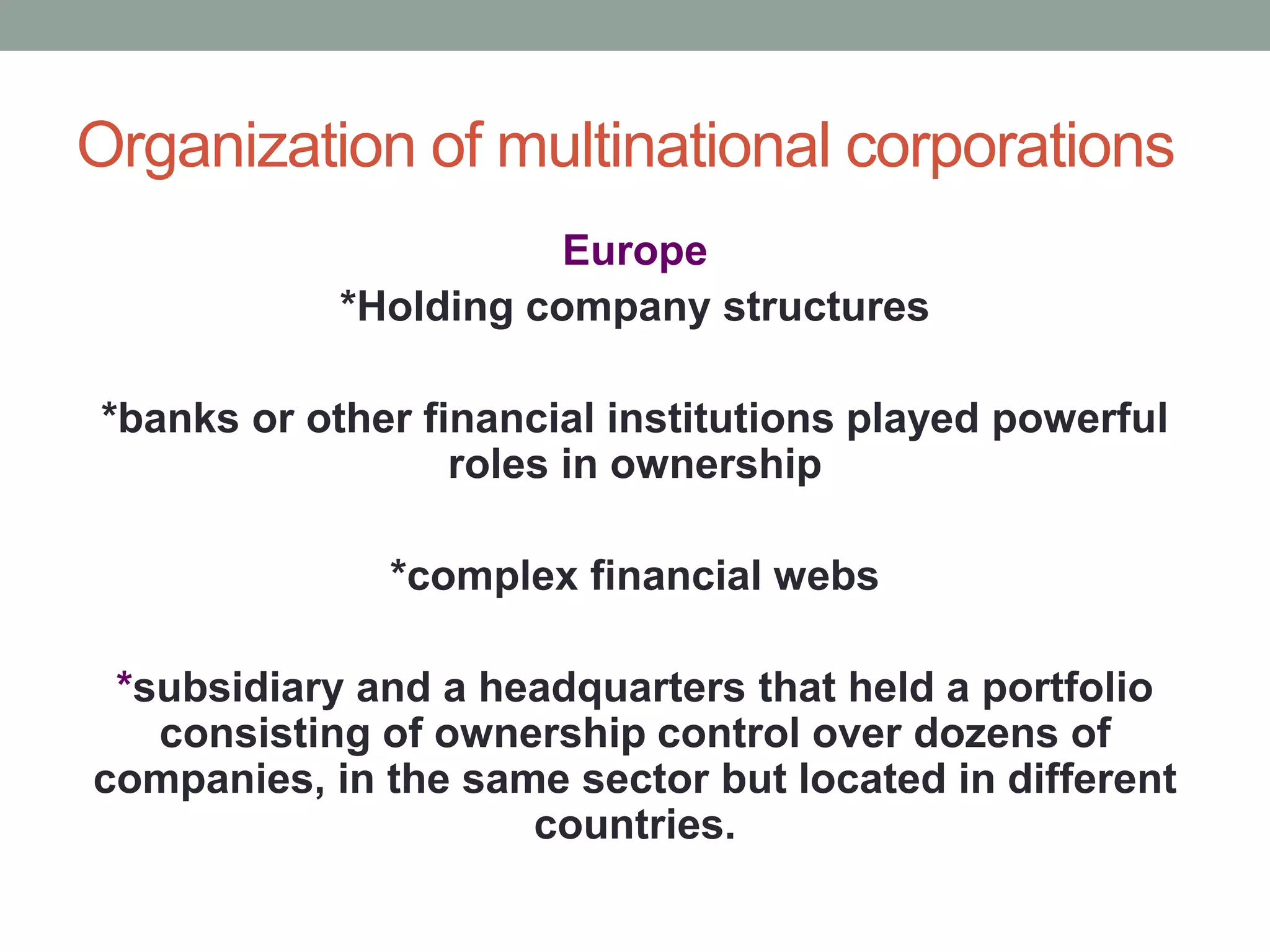 Organization of multinational corporations

Europe
*Holding company structures

*banks or other financial institutions played powerful roles in ownership

*complex financial webs

*subsidiary and a headquarters that held a portfolio consisting of ownership control over dozens of companies, in the same sector but located in different countries.